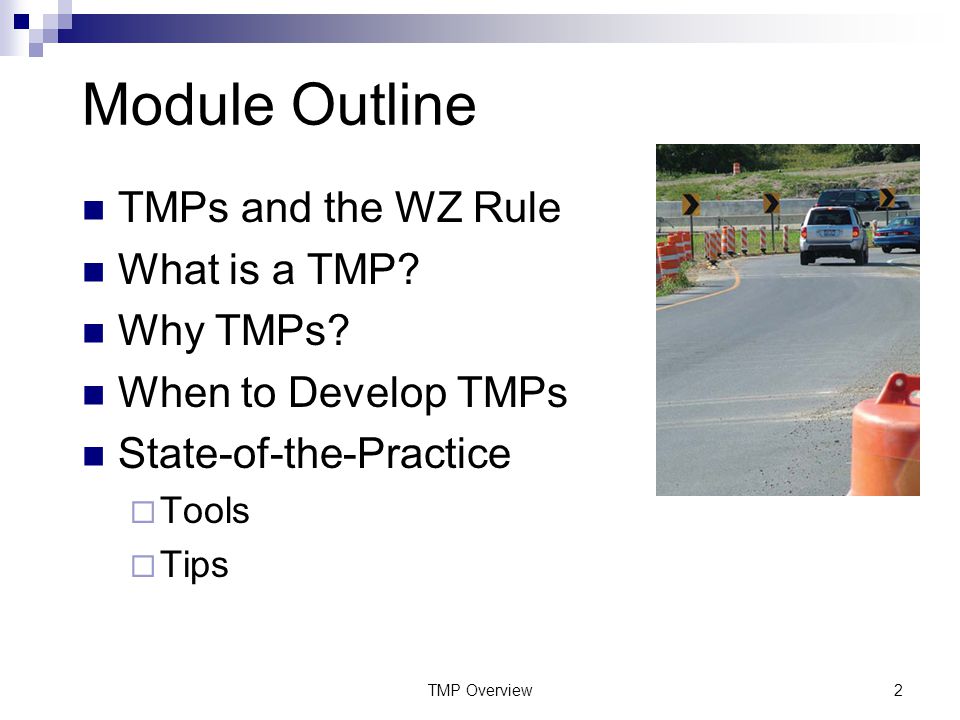 Module Outline

- TMPs and the WZ Rule
- What is a TMP?
- Why TMPs?
- When to Develop TMPs
- State-of-the-Practice
  - Tools
  - Tips

TMP Overview

2